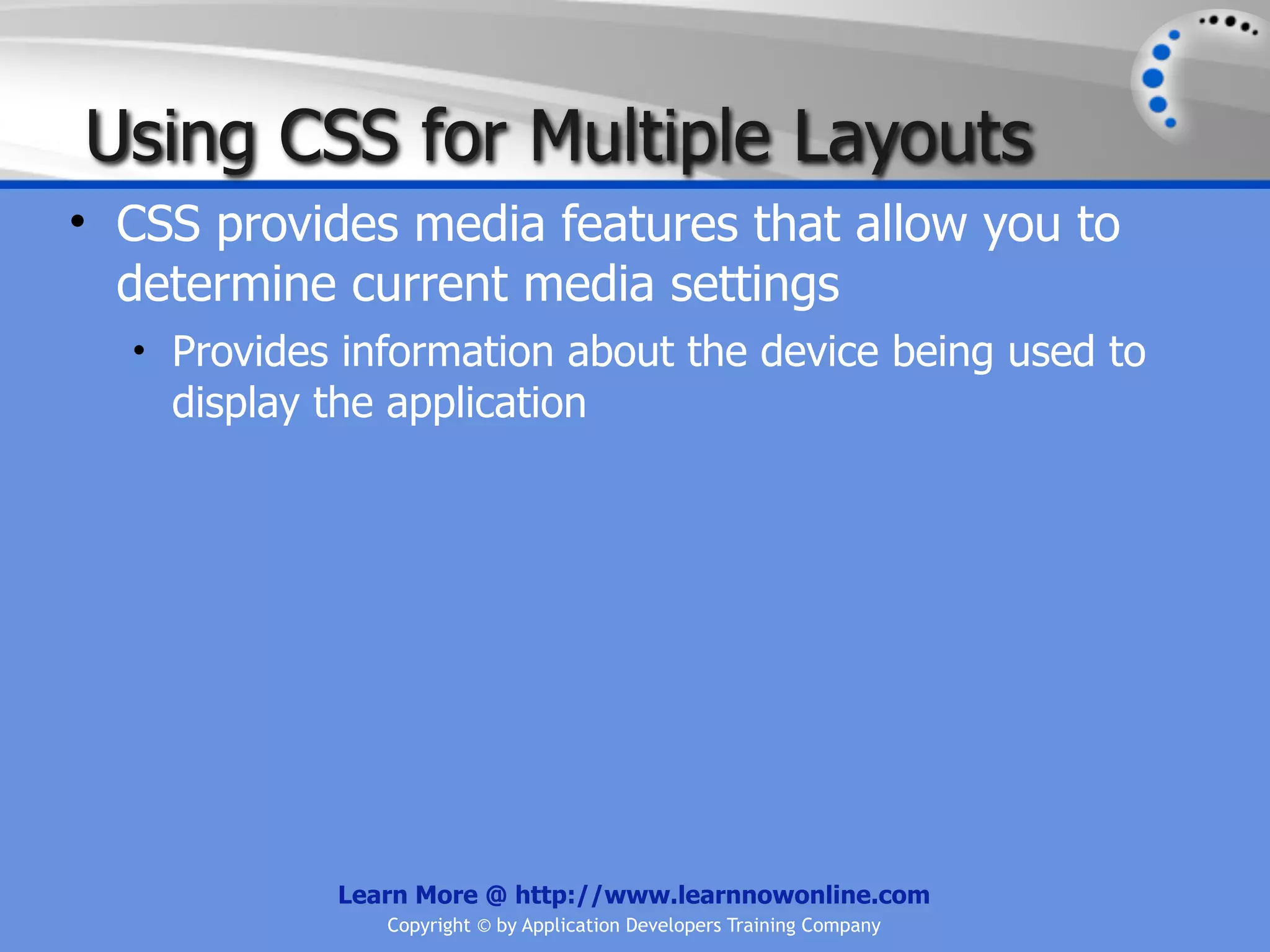 Using CSS for Multiple Layouts

• CSS provides media features that allow you to determine current media settings

• Provides information about the device being used to display the application

Learn More @ http://www.learnnowonline.com
Copyright © by Application Developers Training Company